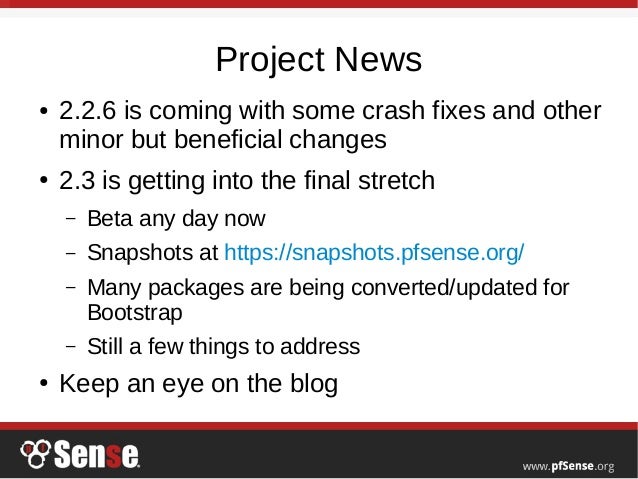 Project News

• 2.2.6 is coming with some crash fixes and other minor but beneficial changes

• 2.3 is getting into the final stretch
  – Beta any day now
  – Snapshots at https://snapshots.pfsense.org/
  – Many packages are being converted/updated for Bootstrap
  – Still a few things to address

• Keep an eye on the blog

Sense

www.pfSense.org